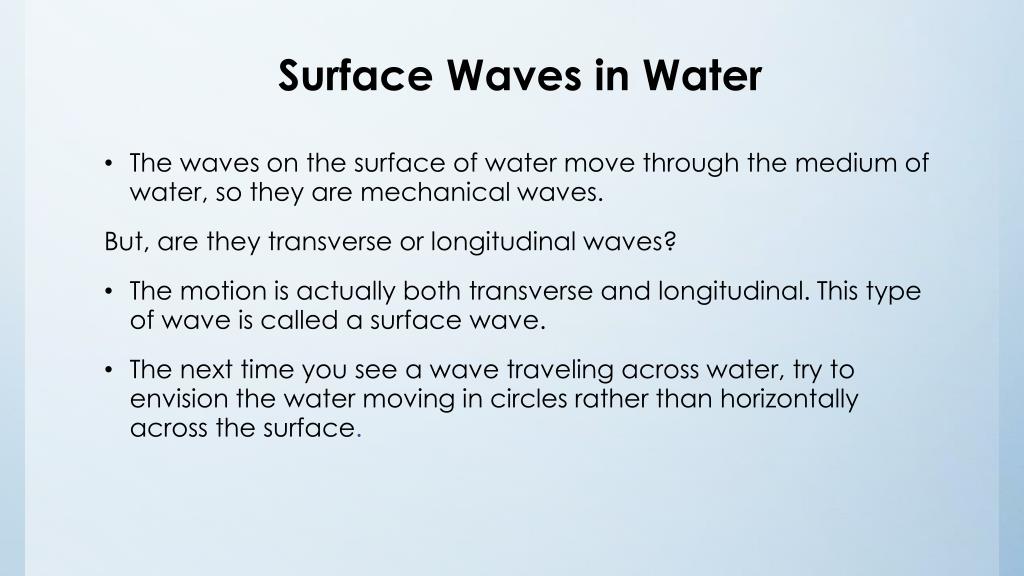 Surface Waves in Water

• The waves on the surface of water move through the medium of water, so they are mechanical waves.

But, are they transverse or longitudinal waves?

• The motion is actually both transverse and longitudinal. This type of wave is called a surface wave.

• The next time you see a wave traveling across water, try to envision the water moving in circles rather than horizontally across the surface.